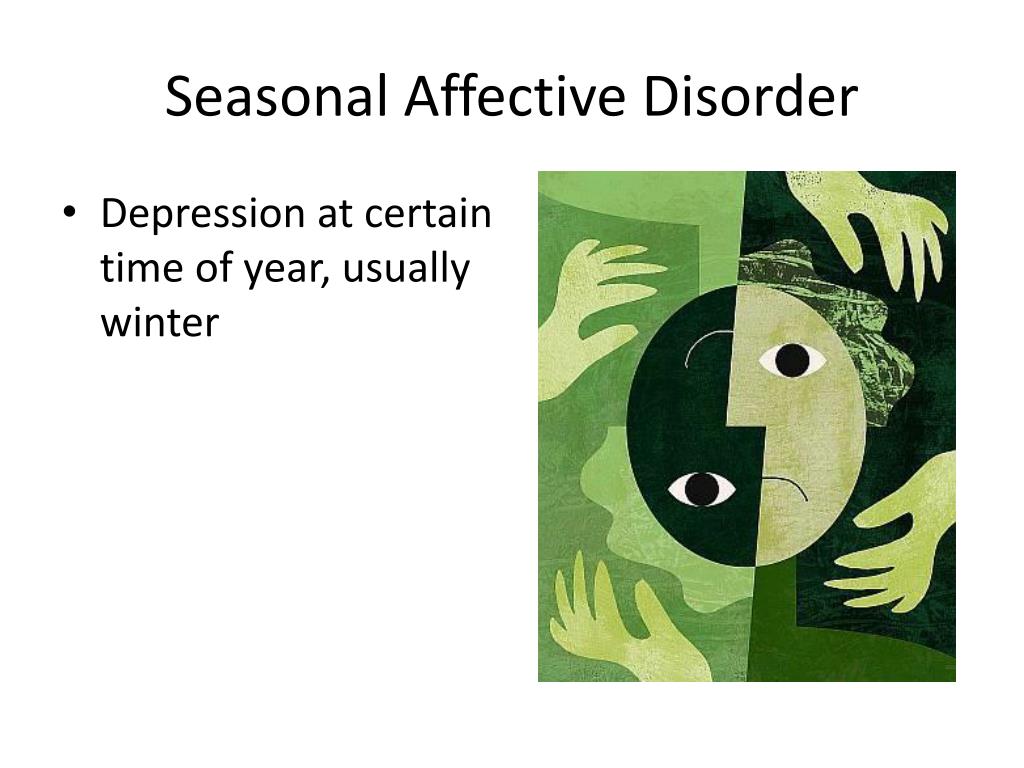 Seasonal Affective Disorder

• Depression at certain time of year, usually winter